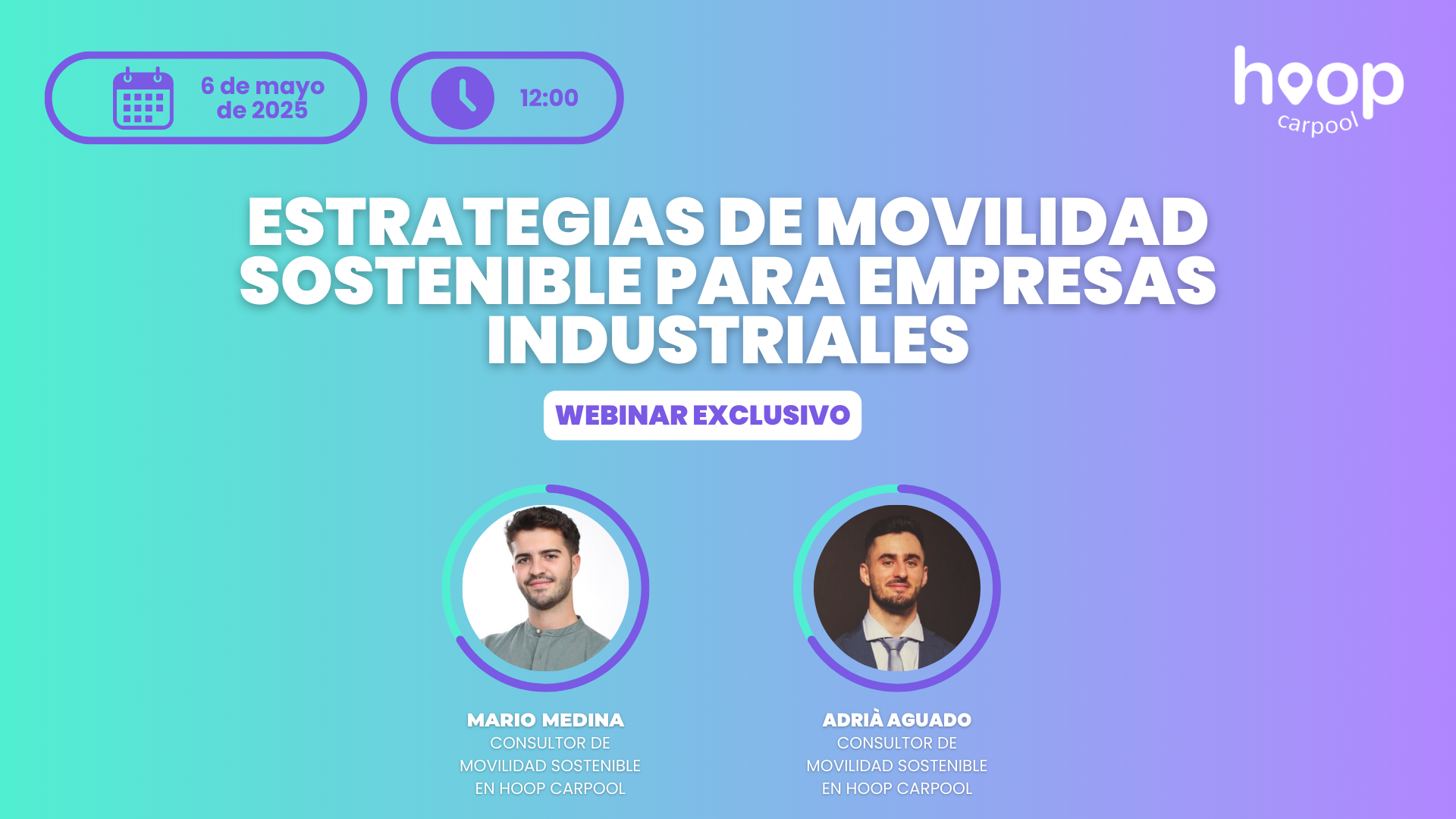 6 de mayo de 2025

12:00

hoop carpool

ESTRATEGIAS DE MOVILIDAD SOSTENIBLE PARA EMPRESAS INDUSTRIALES

WEBINAR EXCLUSIVO

MARIO MEDINA
CONSULTOR DE MOVILIDAD SOSTENIBLE EN HOOP CARPOOL

ADRIÀ AGUADO
CONSULTOR DE MOVILIDAD SOSTENIBLE EN HOOP CARPOOL